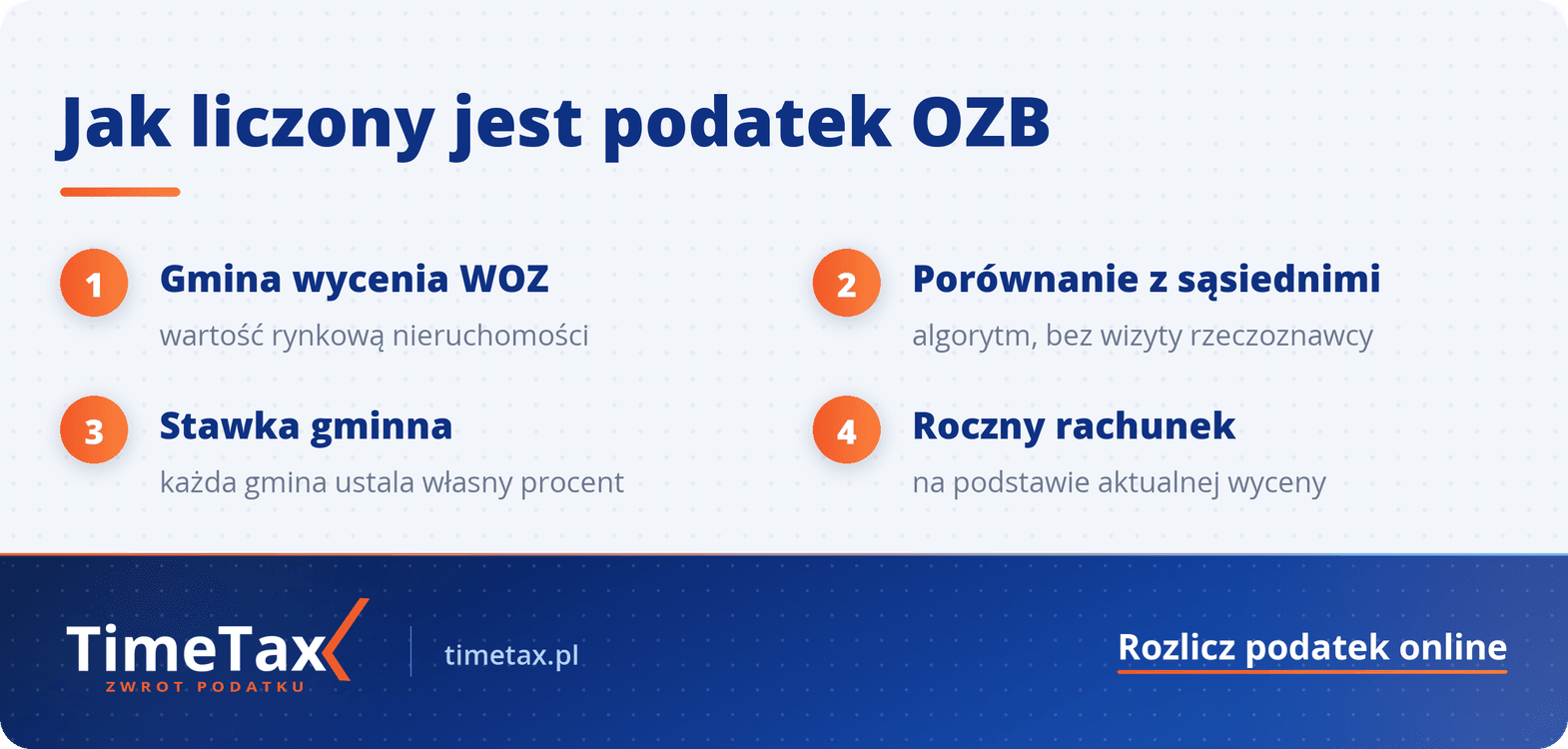 Jak liczony jest podatek OZB

1 Gmina wycenia WOZ
wartość rynkową nieruchomości

2 Porównanie z sąsiednimi
algorytm, bez wizyty rzeczoznawcy

3 Stawka gminna
każda gmina ustala własny procent

4 Roczny rachunek
na podstawie aktualnej wyceny

TimeTax
ZWROT PODATKU

timetax.pl

Rozlicz podatek online